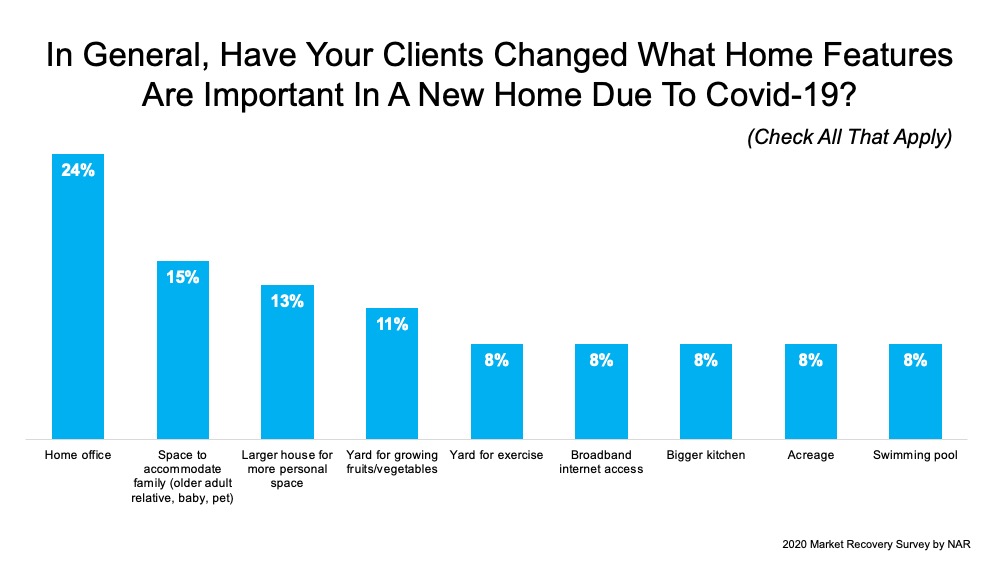 In General, Have Your Clients Changed What Home Features Are Important In A New Home Due To Covid-19?

(Check All That Apply)

24%
15%
13%
11%
8%
8%
8%
8%
8%

Home office
Space to accommodate family (older adult relative, baby, pet)
Larger house for more personal space
Yard for growing fruits/vegetables
Yard for exercise
Broadband internet access
Bigger kitchen
Acreage
Swimming pool

2020 Market Recovery Survey by NAR